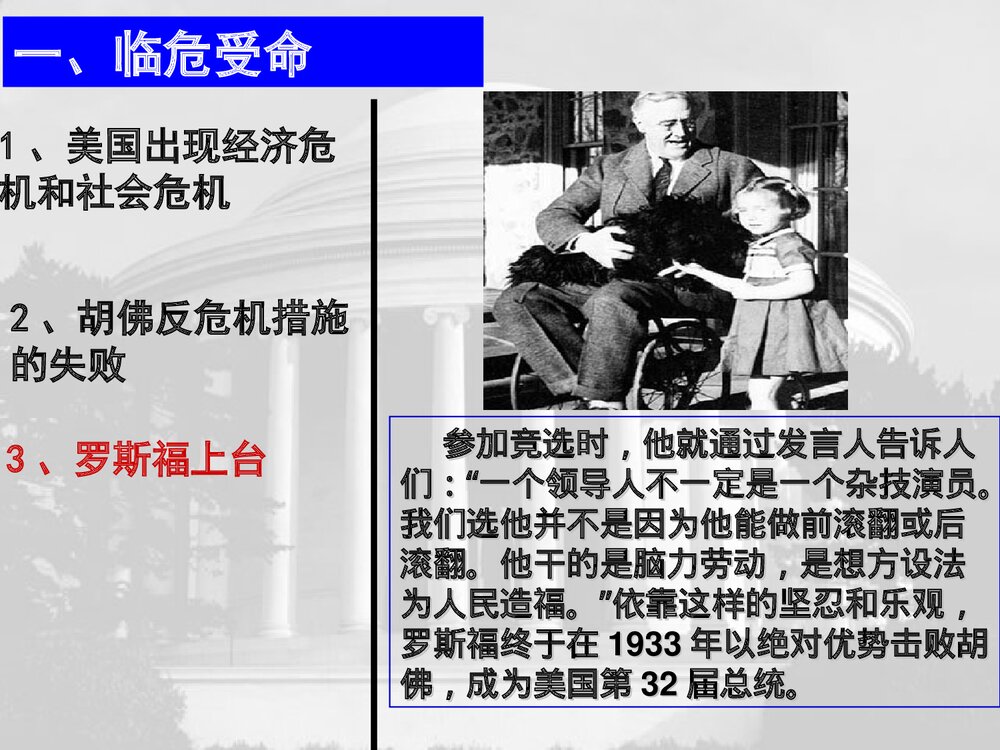 一、临危受命

1、美国出现经济危机和社会危机

2、胡佛反危机措施的失败

3、罗斯福上台

参加竞选时，他就通过发言人告诉人们：“一个领导人不一定是一个杂技演员。我们选他并不是因为他能做前滚翻或后滚翻。他干的是脑力劳动，是想方设法为人民造福。”依靠这样的坚忍和乐观，罗斯福终于在 1933 年以绝对优势击败胡佛，成为美国第 32 届总统。